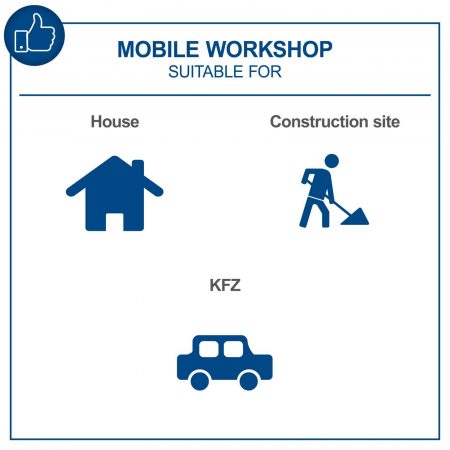 MOBILE WORKSHOP
SUITABLE FOR

House

Construction site

KFZ